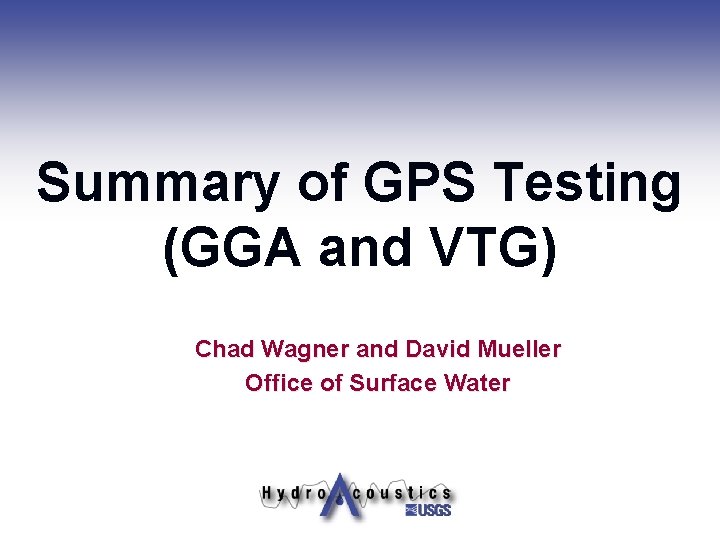 Summary of GPS Testing (GGA and VTG)

Chad Wagner and David Mueller
Office of Surface Water

Hydro Acoustics
USGS